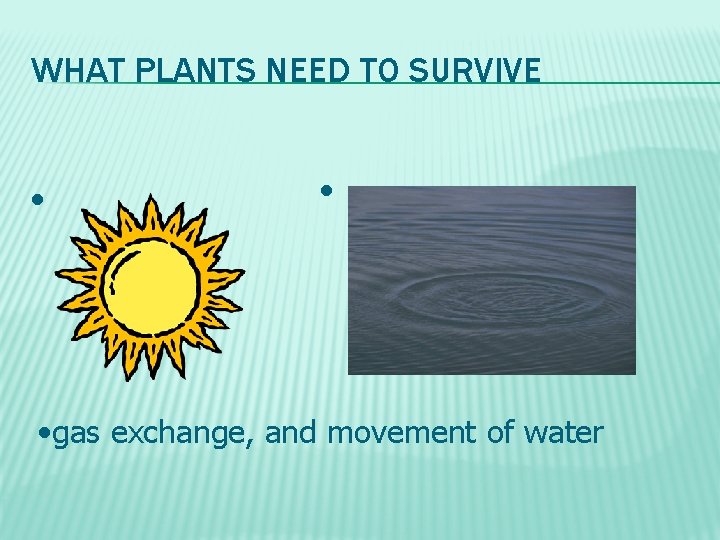 WHAT PLANTS NEED TO SURVIVE

•

•

•gas exchange, and movement of water